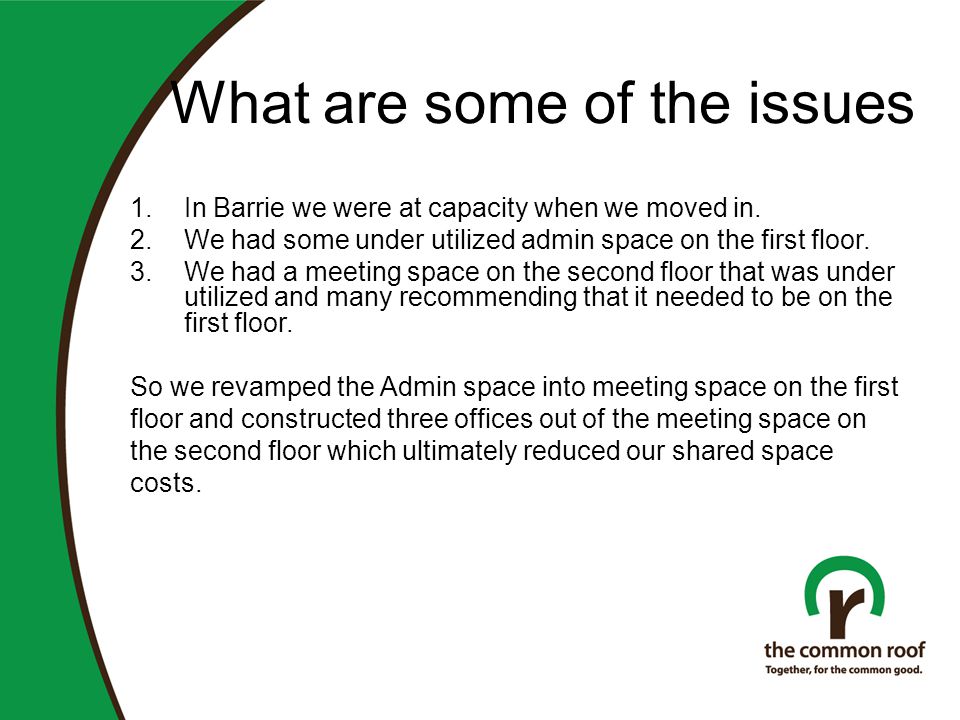 What are some of the issues

1. In Barrie we were at capacity when we moved in.
2. We had some under utilized admin space on the first floor.
3. We had a meeting space on the second floor that was under utilized and many recommending that it needed to be on the first floor.

So we revamped the Admin space into meeting space on the first floor and constructed three offices out of the meeting space on the second floor which ultimately reduced our shared space costs.

r
the common roof
Together, for the common good.